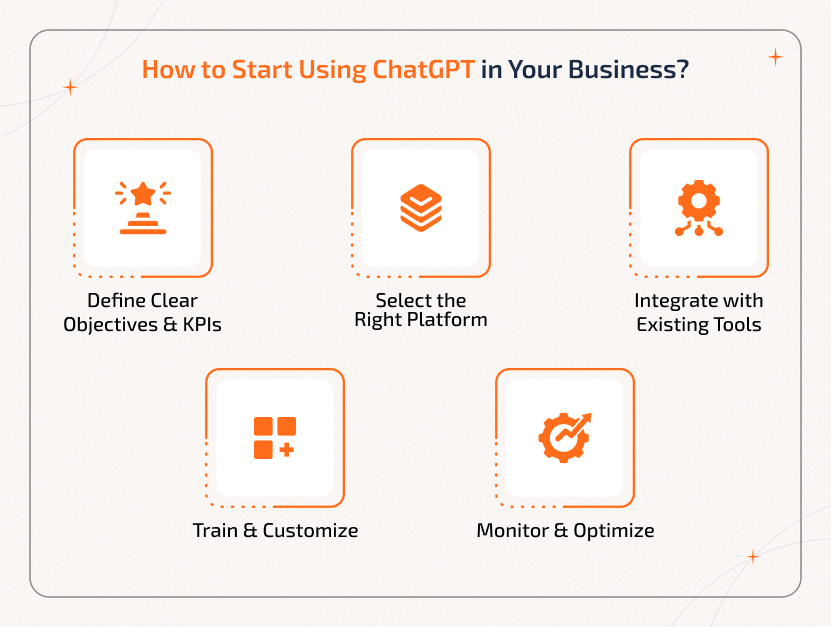 How to Start Using ChatGPT in Your Business?

Define Clear Objectives & KPIs

Select the Right Platform

Integrate with Existing Tools

Train & Customize

Monitor & Optimize